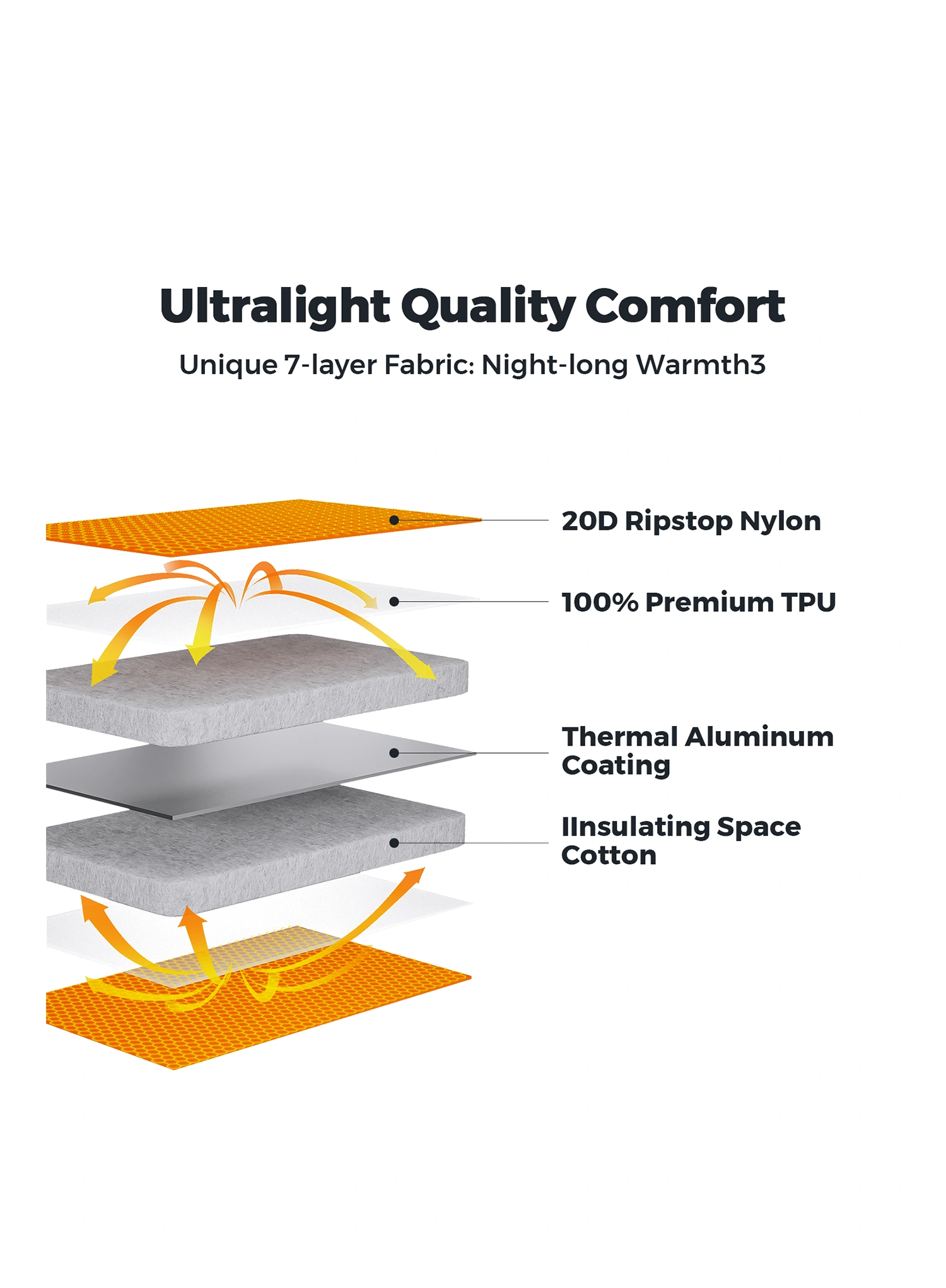 Ultralight Quality Comfort

Unique 7-layer Fabric: Night-long Warmth3

20D Ripstop Nylon

100% Premium TPU

Thermal Aluminum Coating

IInsulating Space Cotton